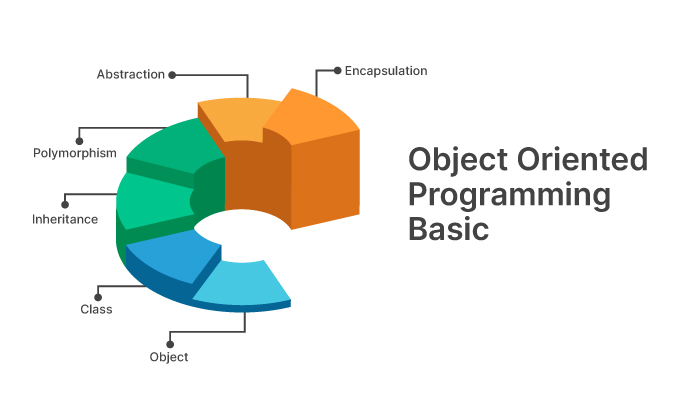 Abstraction

Encapsulation

Polymorphism

Inheritance

Class

Object

Object Oriented Programming Basic